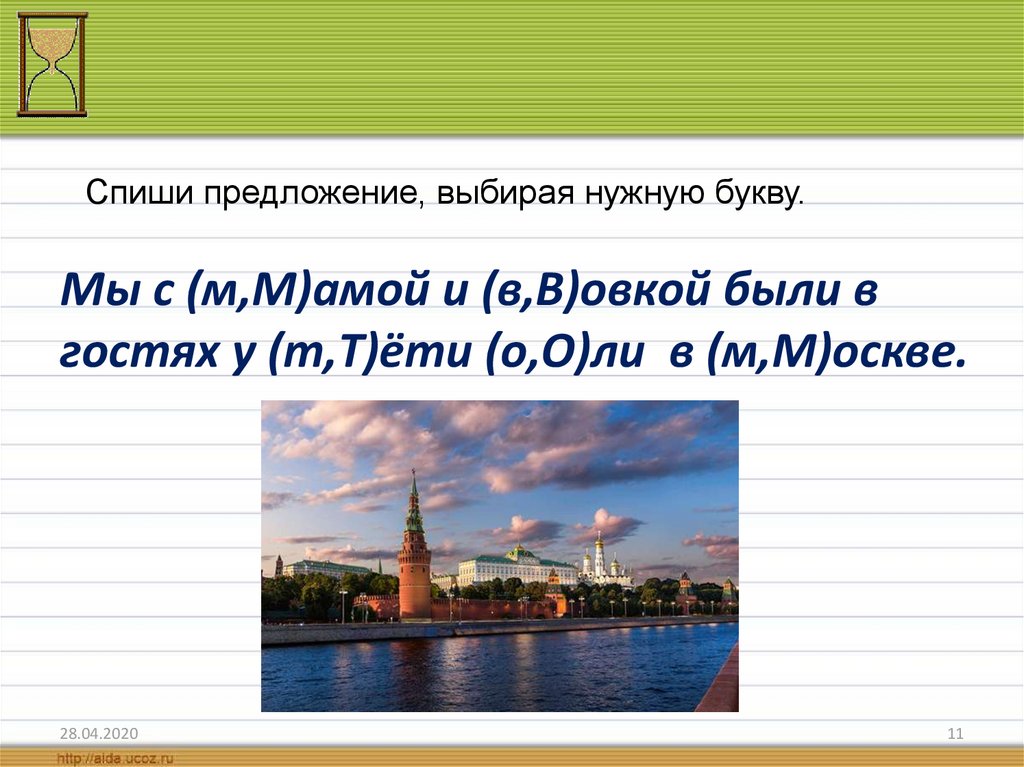 Спиши предложение, выбирая нужную букву.

Мы с (м,М)амой и (в,В)овкой были в гостях у (т,Т)ёти (о,О)ли в (м,М)оскве.

28.04.2020

11

http://aida.ucoz.ru